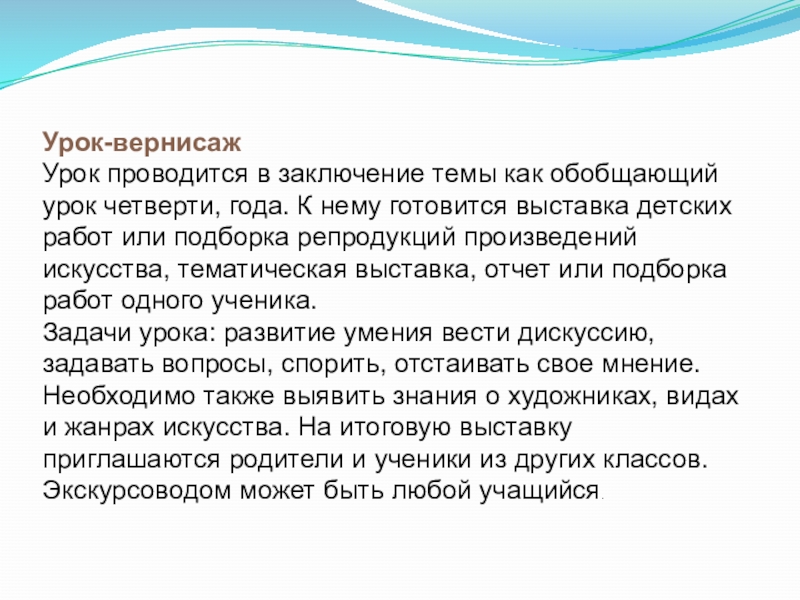 Урок-вернисаж
Урок проводится в заключение темы как обобщающий урок четверти, года. К нему готовится выставка детских работ или подборка репродукций произведений искусства, тематическая выставка, отчет или подборка работ одного ученика.
Задачи урока: развитие умения вести дискуссию, задавать вопросы, спорить, отстаивать свое мнение. Необходимо также выявить знания о художниках, видах и жанрах искусства. На итоговую выставку приглашаются родители и ученики из других классов. Экскурсоводом может быть любой учащийся.